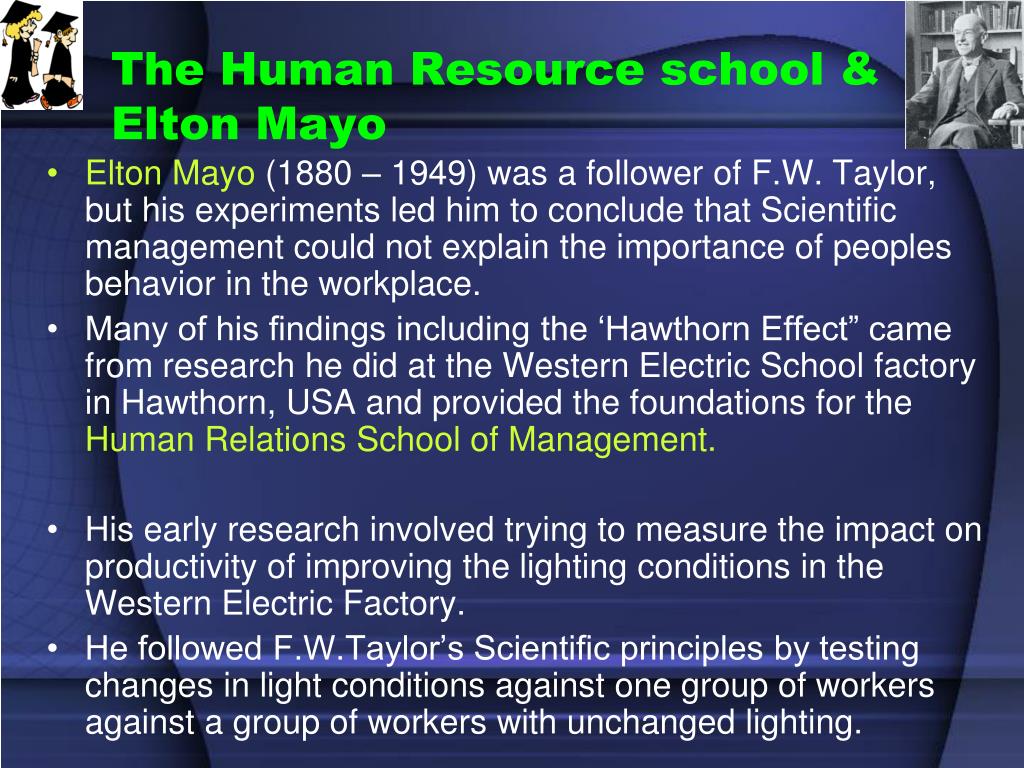 The Human Resource school & Elton Mayo

• Elton Mayo (1880 – 1949) was a follower of F.W. Taylor, but his experiments led him to conclude that Scientific management could not explain the importance of peoples behavior in the workplace.
• Many of his findings including the ‘Hawthorn Effect” came from research he did at the Western Electric School factory in Hawthorn, USA and provided the foundations for the Human Relations School of Management.

• His early research involved trying to measure the impact on productivity of improving the lighting conditions in the Western Electric Factory.
• He followed F.W.Taylor’s Scientific principles by testing changes in light conditions against one group of workers against a group of workers with unchanged lighting.